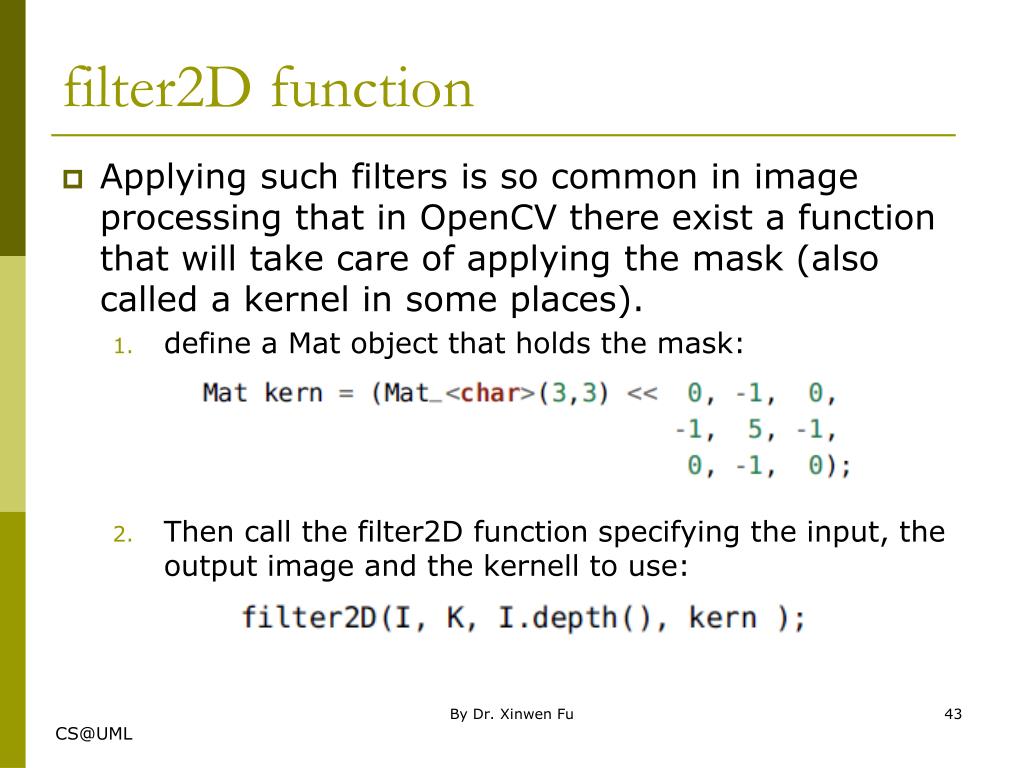 filter2D function

Applying such filters is so common in image processing that in OpenCV there exist a function that will take care of applying the mask (also called a kernel in some places).

1. define a Mat object that holds the mask:

Mat kern = (Mat_<char>(3,3) << 0, -1, 0,
-1, 5, -1,
0, -1, 0);

2. Then call the filter2D function specifying the input, the output image and the kernell to use:

filter2D(I, K, I.depth(), kern );

By Dr. Xinwen Fu

43

CS@UML